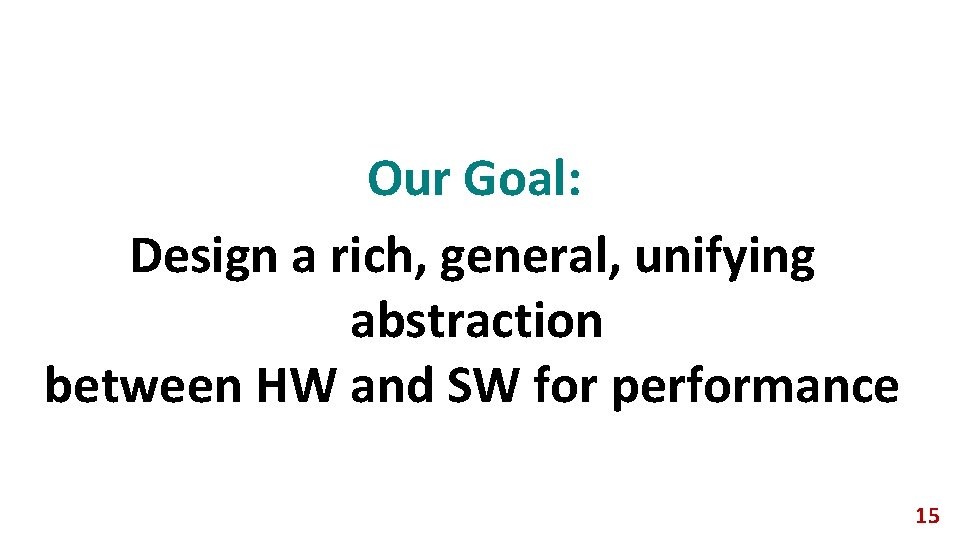 Our Goal:

Design a rich, general, unifying abstraction between HW and SW for performance

15